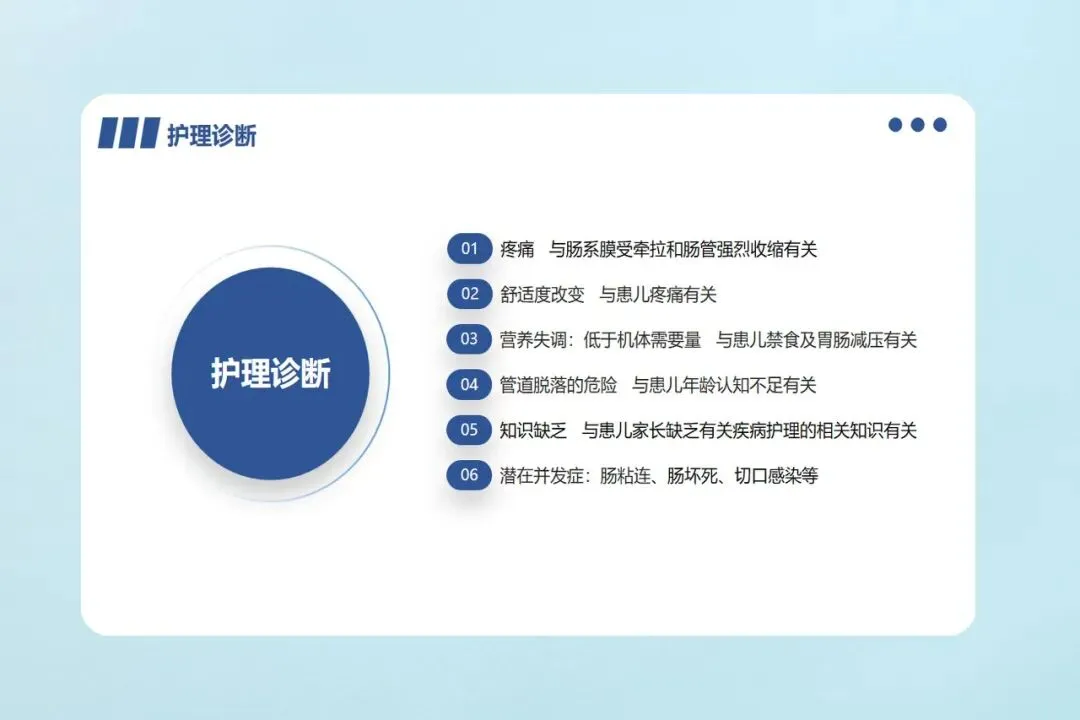 护理诊断

护理诊断

01 疼痛 与肠系膜受牵拉和肠管强烈收缩有关

02 舒适度改变 与患儿疼痛有关

03 营养失调：低于机体需要量 与患儿禁食及胃肠减压有关

04 管道脱落的危险 与患儿年龄认知不足有关

05 知识缺乏 与患儿家长缺乏有关疾病护理的相关知识有关

06 潜在并发症：肠粘连、肠坏死、切口感染等